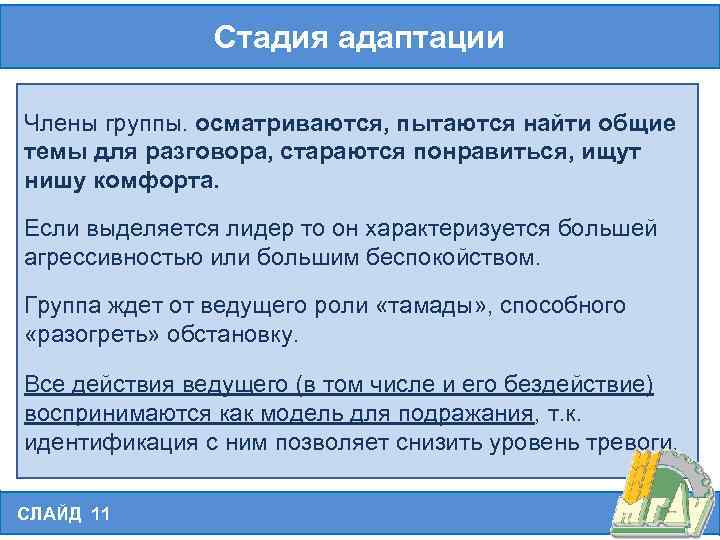 Стадия адаптации

Члены группы. осматриваются, пытаются найти общие темы для разговора, стараются понравиться, ищут нишу комфорта.

Если выделяется лидер то он характеризуется большей агрессивностью или большим беспокойством.

Группа ждет от ведущего роли «тамады», способного «разогреть» обстановку.

Все действия ведущего (в том числе и его бездействие) воспринимаются как модель для подражания, т.к. идентификация с ним позволяет снизить уровень тревоги.

СЛАЙД 11

МГАУ